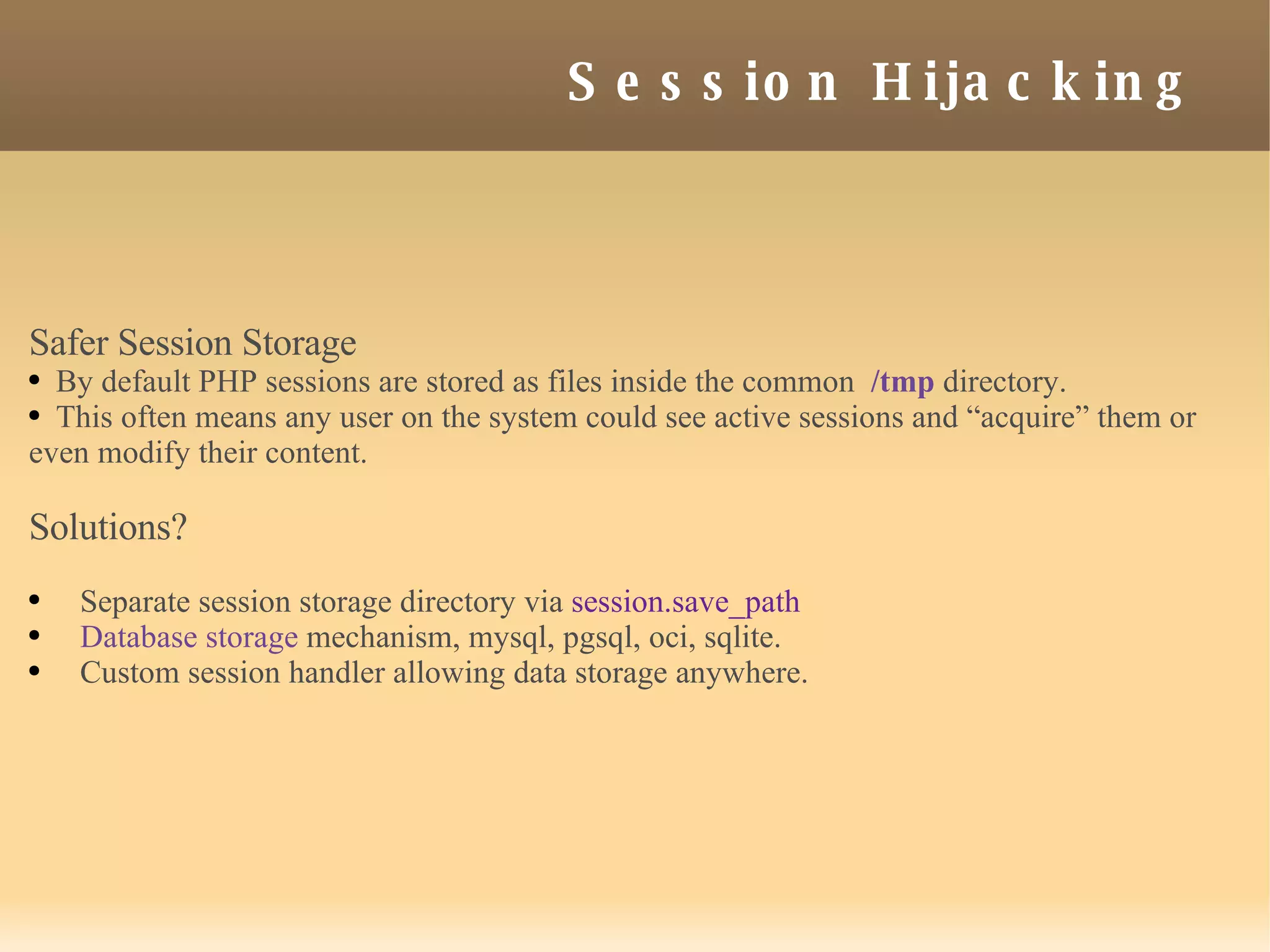 Session Hijacking

Safer Session Storage
• By default PHP sessions are stored as files inside the common /tmp directory.
• This often means any user on the system could see active sessions and “acquire” them or even modify their content.

Solutions?

• Separate session storage directory via session.save_path
• Database storage mechanism, mysql, pgsql, oci, sqlite.
• Custom session handler allowing data storage anywhere.